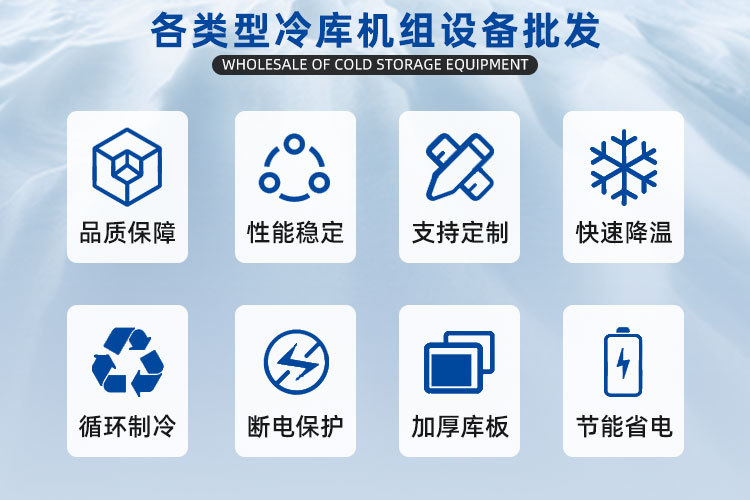 各类型冷库机组设备批发

WHOLESALE OF COLD STORAGE EQUIPMENT

品质保障

性能稳定

支持定制

快速降温

循环制冷

断电保护

加厚库板

节能省电